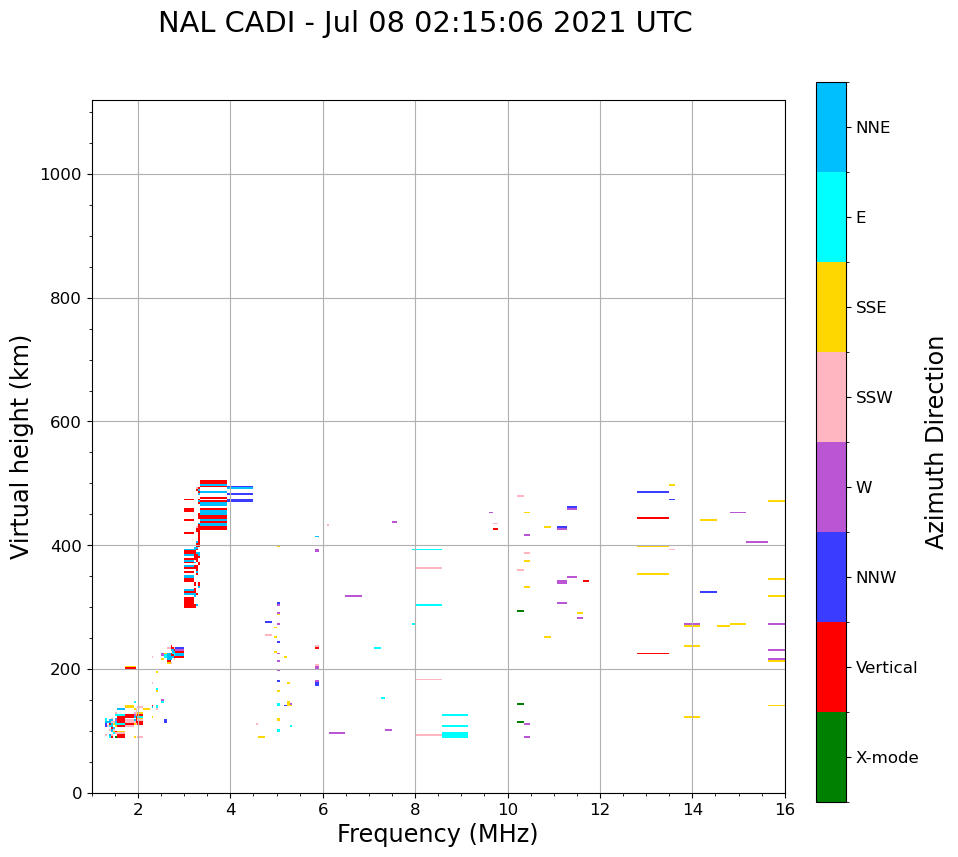 NAL CADI - Jul 08 02:15:06 2021 UTC

Virtual height (km)

1000
800
600
400
200
0

2
4
6
8
10
12
14
16

Frequency (MHz)

NNE
E
SSE
SSW
W
NNW
Vertical
X-mode

Azimuth Direction